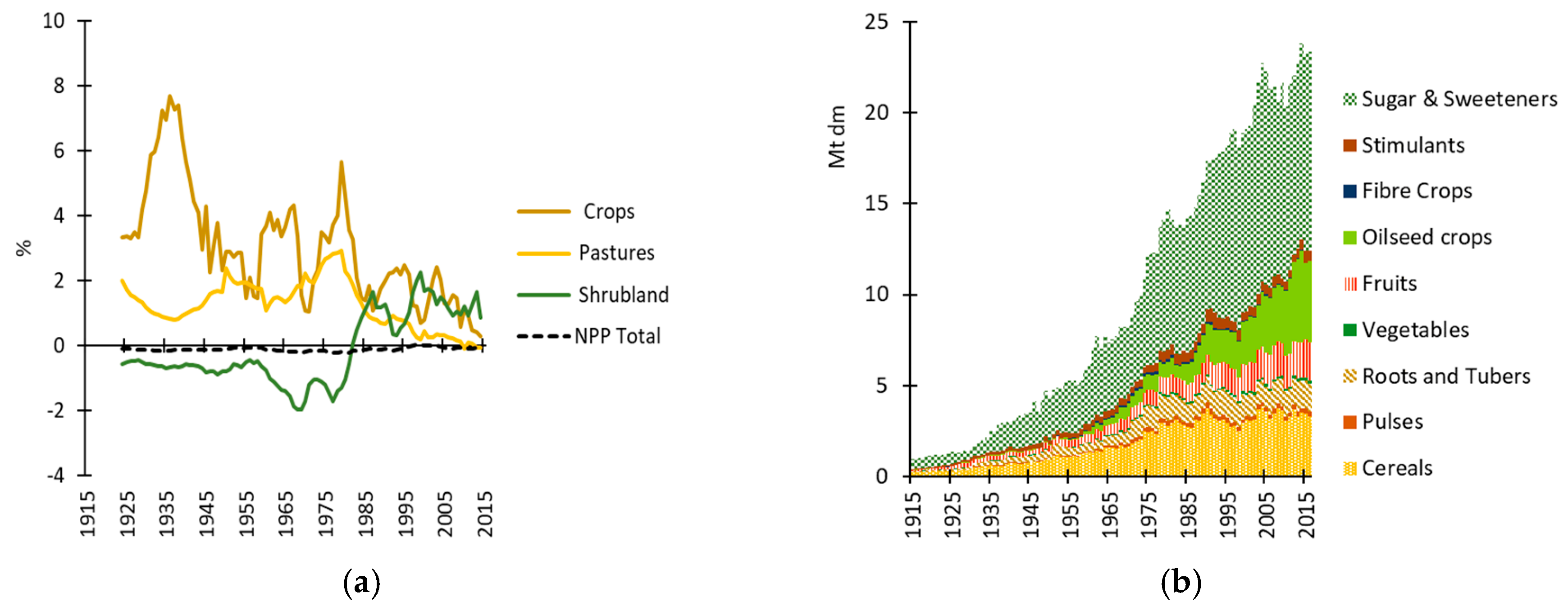 10
8
6
4
2
0
-2
-4
%
1915
1925
1935
1945
1955
1965
1975
1985
1995
2005
2015

Crops
Pastures
Shrubland
NPP Total

(a)

25
20
15
10
5
0
Mt dm
1915
1925
1935
1945
1955
1965
1975
1985
1995
2005
2015

Sugar & Sweeteners
Stimulants
Fibre Crops
Oilseed crops
Fruits
Vegetables
Roots and Tubers
Pulses
Cereals

(b)